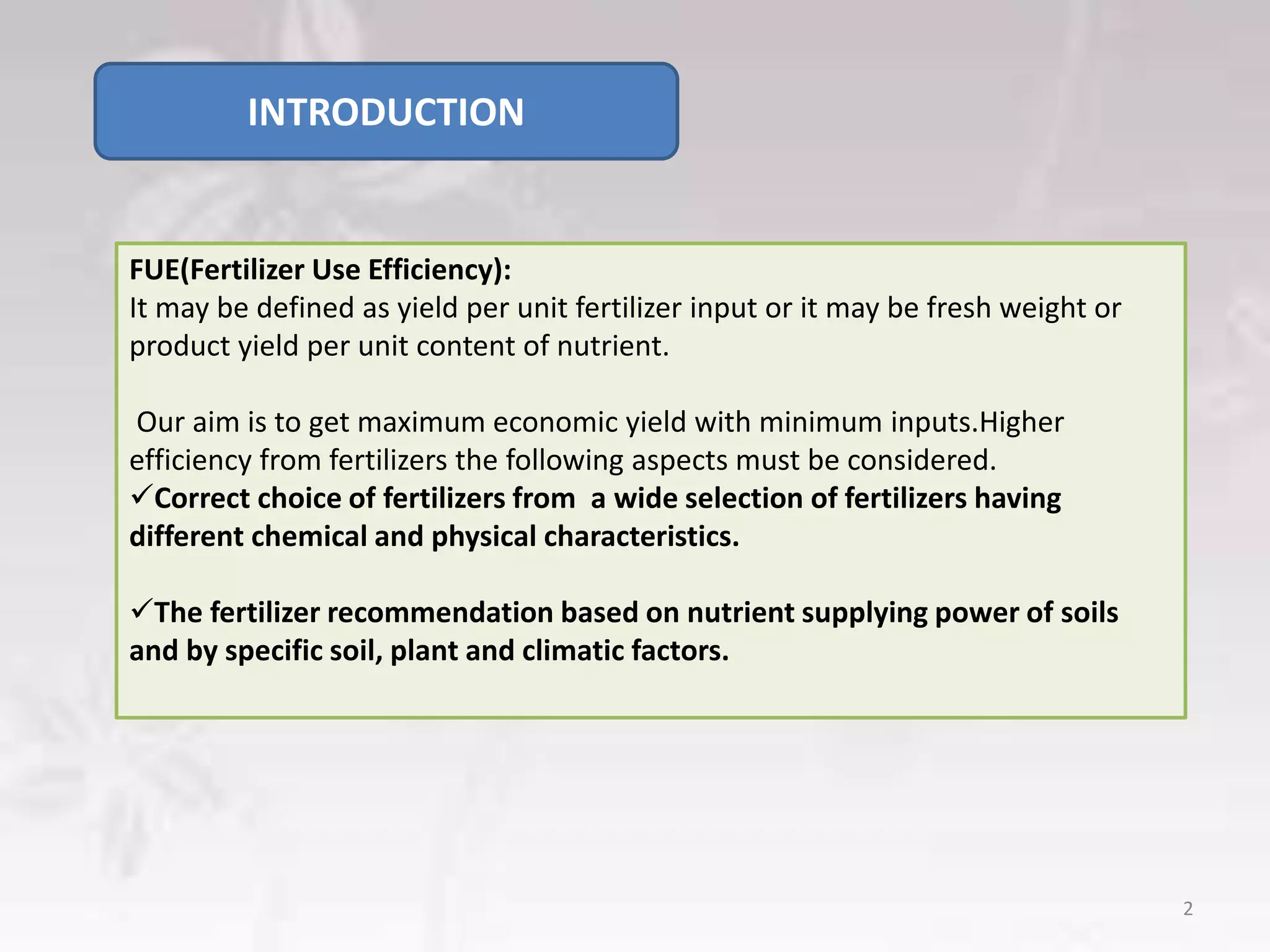 INTRODUCTION

FUE(Fertilizer Use Efficiency):
It may be defined as yield per unit fertilizer input or it may be fresh weight or product yield per unit content of nutrient.

Our aim is to get maximum economic yield with minimum inputs.Higher efficiency from fertilizers the following aspects must be considered.
✓Correct choice of fertilizers from a wide selection of fertilizers having different chemical and physical characteristics.

✓The fertilizer recommendation based on nutrient supplying power of soils and by specific soil, plant and climatic factors.

2